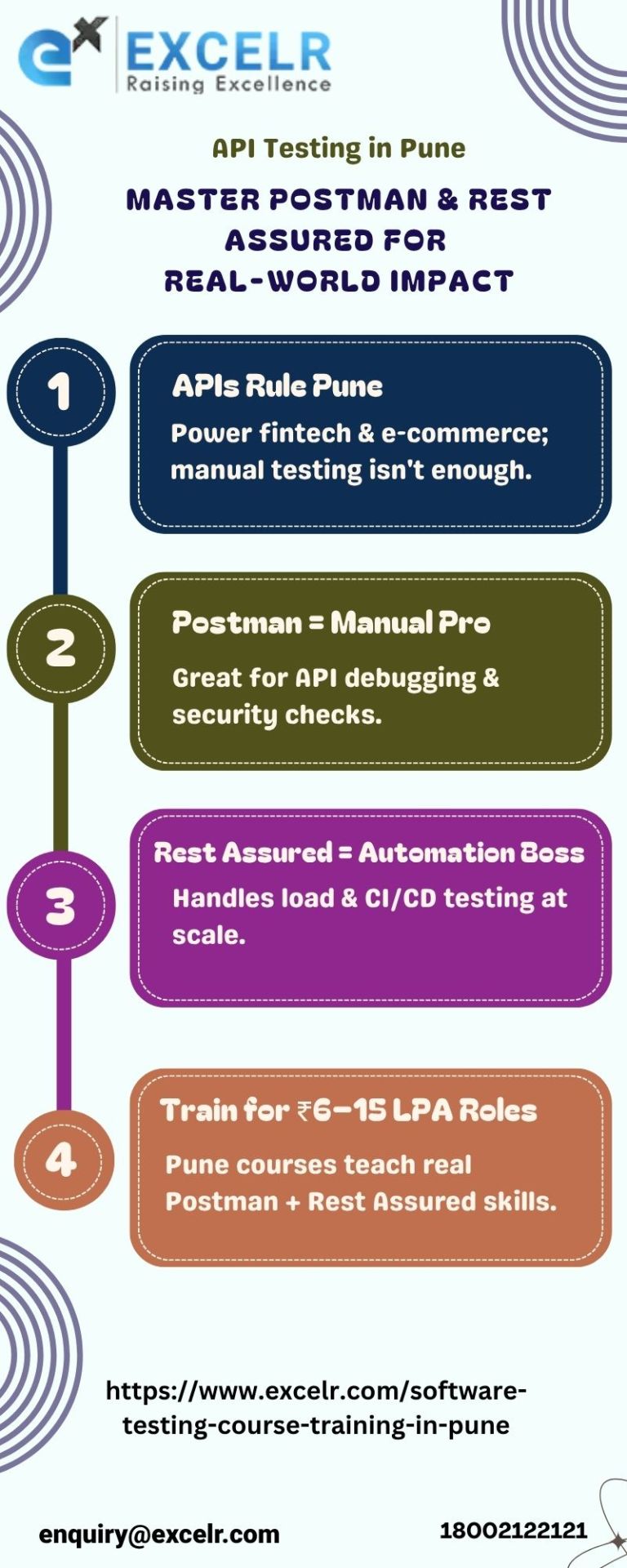 EXCELR
Raising Excellence

API Testing in Pune

MASTER POSTMAN & REST ASSURED FOR REAL-WORLD IMPACT

1

APIs Rule Pune

Power fintech & e-commerce; manual testing isn't enough.

2

Postman = Manual Pro

Great for API debugging & security checks.

3

Rest Assured = Automation Boss

Handles load & CI/CD testing at scale.

4

Train for ₹6–15 LPA Roles

Pune courses teach real Postman + Rest Assured skills.

https://www.excelr.com/software-testing-course-training-in-pune

enquiry@excelr.com

18002122121